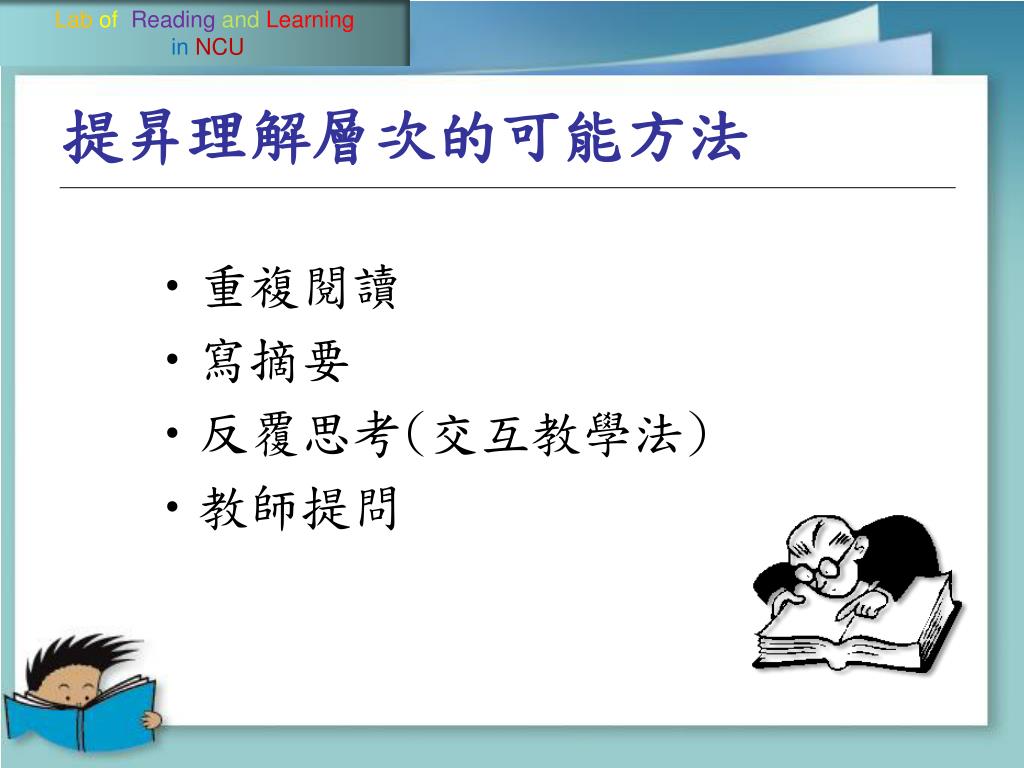 Lab of Reading and Learning in NCU

提昇理解層次的可能方法

• 重複閱讀
• 寫摘要
• 反覆思考(交互教學法)
• 教師提問